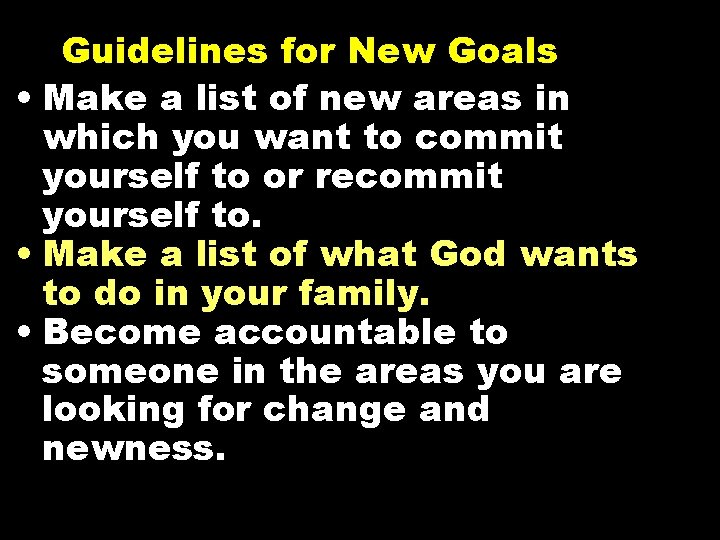 Guidelines for New Goals

• Make a list of new areas in which you want to commit yourself to or recommit yourself to.
• Make a list of what God wants to do in your family.
• Become accountable to someone in the areas you are looking for change and newness.